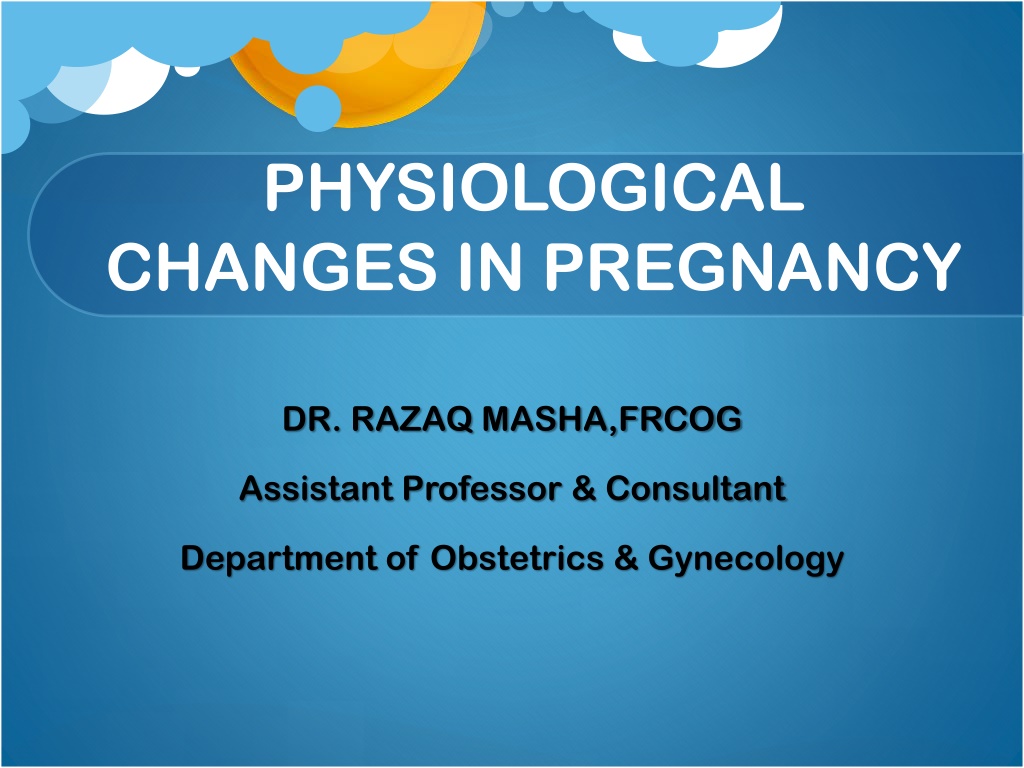 PHYSIOLOGICAL CHANGES IN PREGNANCY

DR. RAZAQ MASHA,FRCOG

Assistant Professor & Consultant

Department of Obstetrics & Gynecology